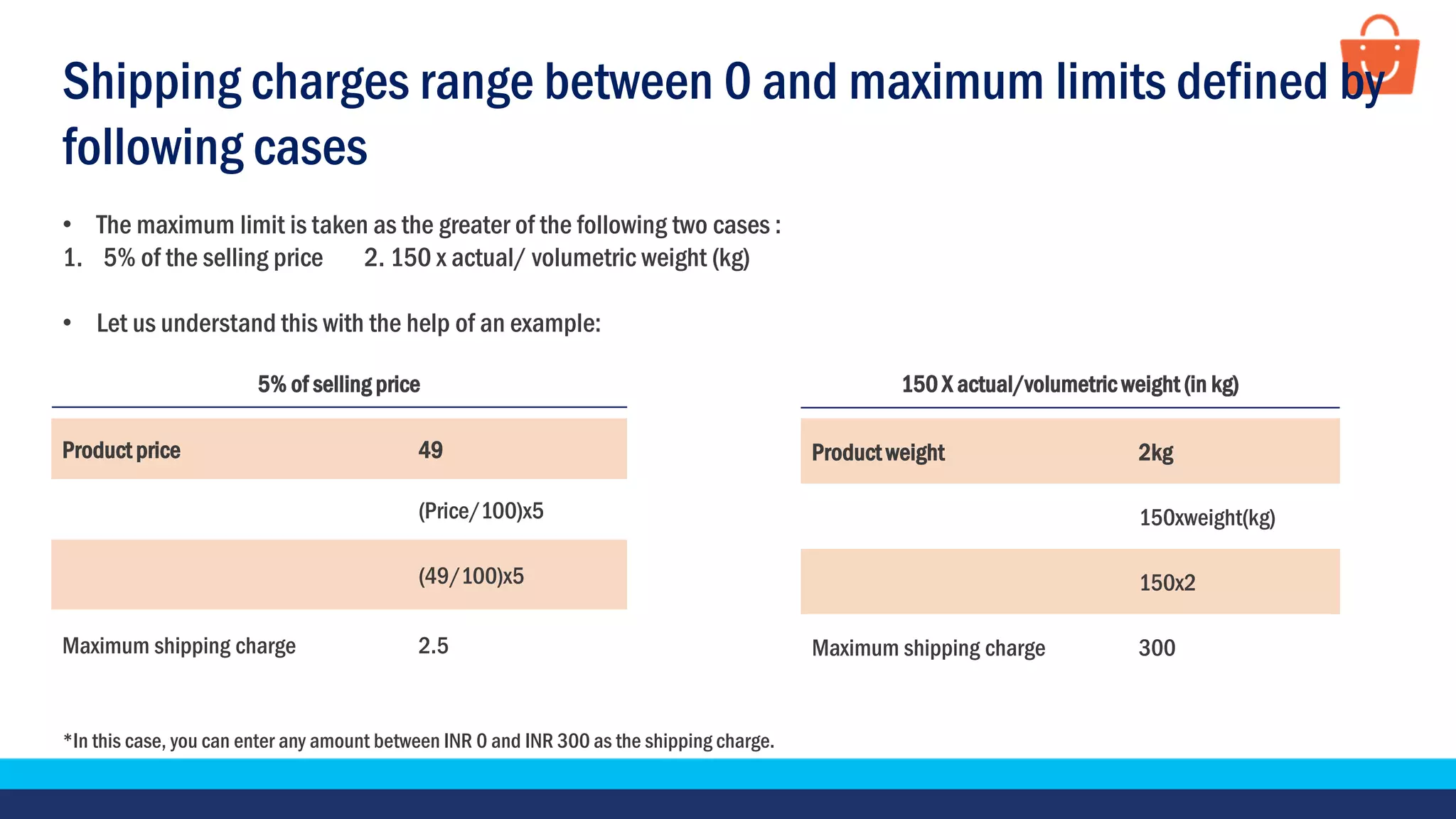 Shipping charges range between 0 and maximum limits defined by following cases

• The maximum limit is taken as the greater of the following two cases :
1. 5% of the selling price 2. 150 x actual/ volumetric weight (kg)

• Let us understand this with the help of an example:

5% of selling price

| Product price | 49 |
|---|---|
| | (Price/100)x5 |
| | (49/100)x5 |
| Maximum shipping charge | 2.5 |

150 X actual/volumetric weight (in kg)

| Product weight | 2kg |
|---|---|
| | 150xweight(kg) |
| | 150x2 |
| Maximum shipping charge | 300 |

*In this case, you can enter any amount between INR 0 and INR 300 as the shipping charge.